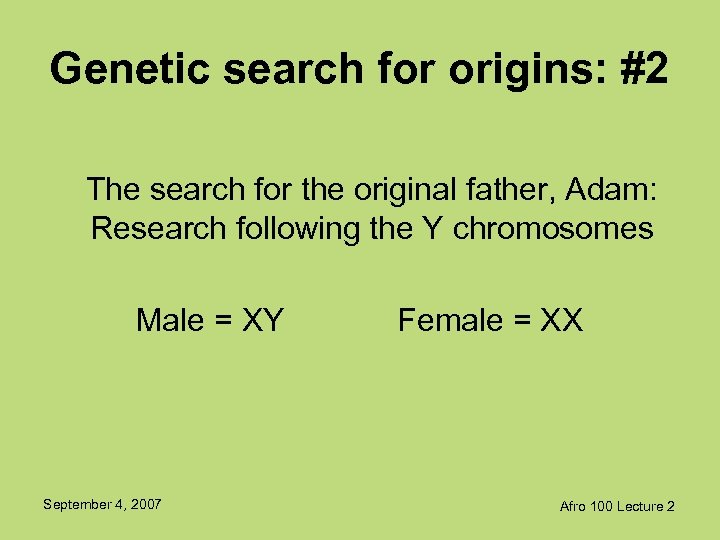 Genetic search for origins: #2

The search for the original father, Adam: Research following the Y chromosomes

Male = XY Female = XX

September 4, 2007

Afro 100 Lecture 2